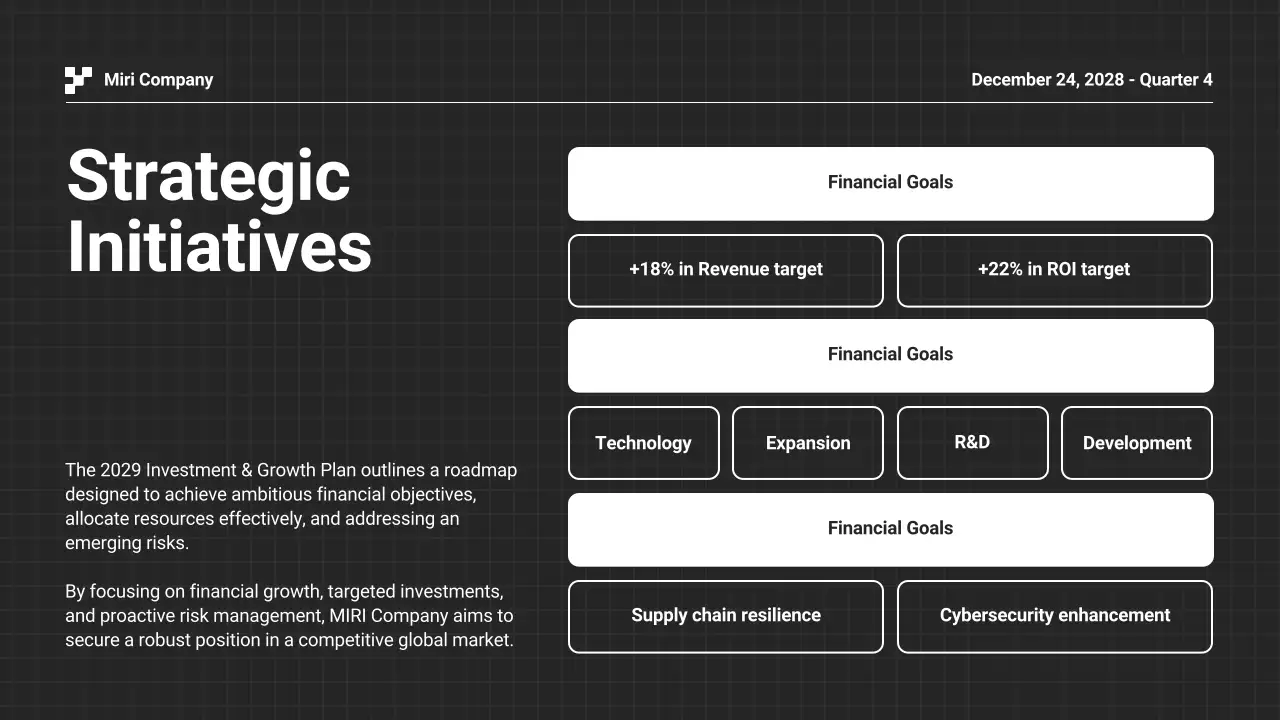 Miri Company

December 24, 2028 - Quarter 4

Strategic Initiatives

The 2029 Investment & Growth Plan outlines a roadmap designed to achieve ambitious financial objectives, allocate resources effectively, and addressing an emerging risks.

By focusing on financial growth, targeted investments, and proactive risk management, MIRI Company aims to secure a robust position in a competitive global market.

Financial Goals

+18% in Revenue target

+22% in ROI target

Financial Goals

Technology

Expansion

R&D

Development

Financial Goals

Supply chain resilience

Cybersecurity enhancement